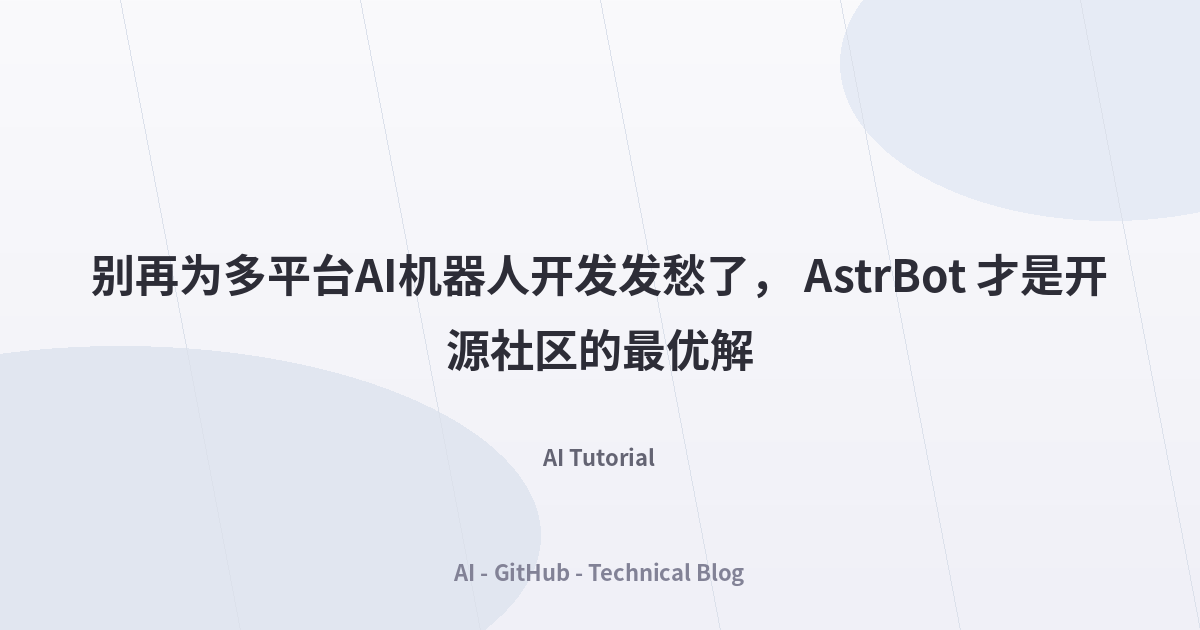 别再为多平台AI机器人开发发愁了， AstrBot 才是开源社区的最优解

AI Tutorial

AI - GitHub - Technical Blog